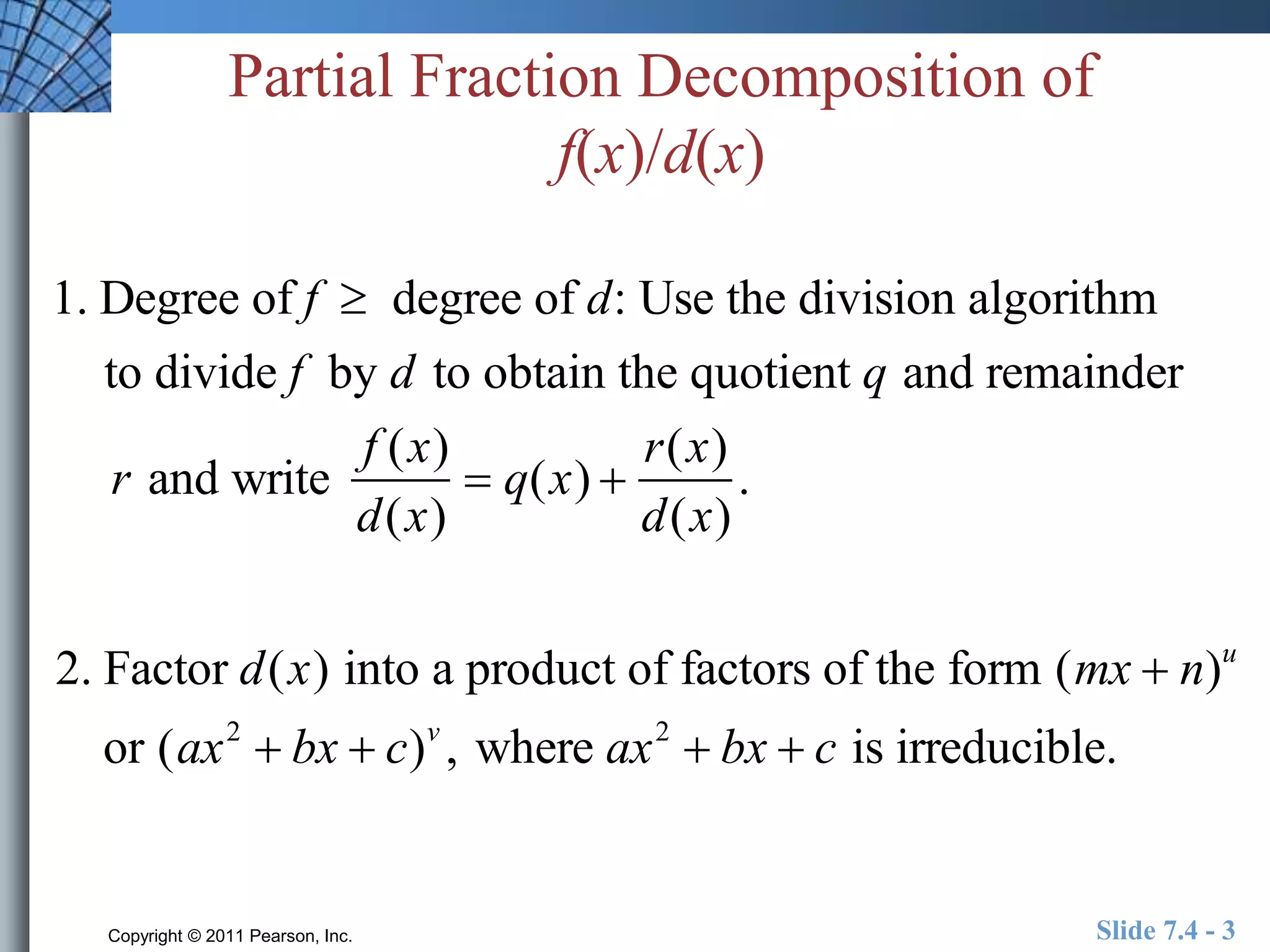 Partial Fraction Decomposition of $f(x)/d(x)$

1. Degree of $f \geq$ degree of $d$: Use the division algorithm to divide $f$ by $d$ to obtain the quotient $q$ and remainder $r$ and write $\frac{f(x)}{d(x)} = q(x) + \frac{r(x)}{d(x)}$.

2. Factor $d(x)$ into a product of factors of the form $(mx+n)^u$ or $(ax^2+bx+c)^v$, where $ax^2+bx+c$ is irreducible.

Copyright © 2011 Pearson, Inc.

Slide 7.4 - 3